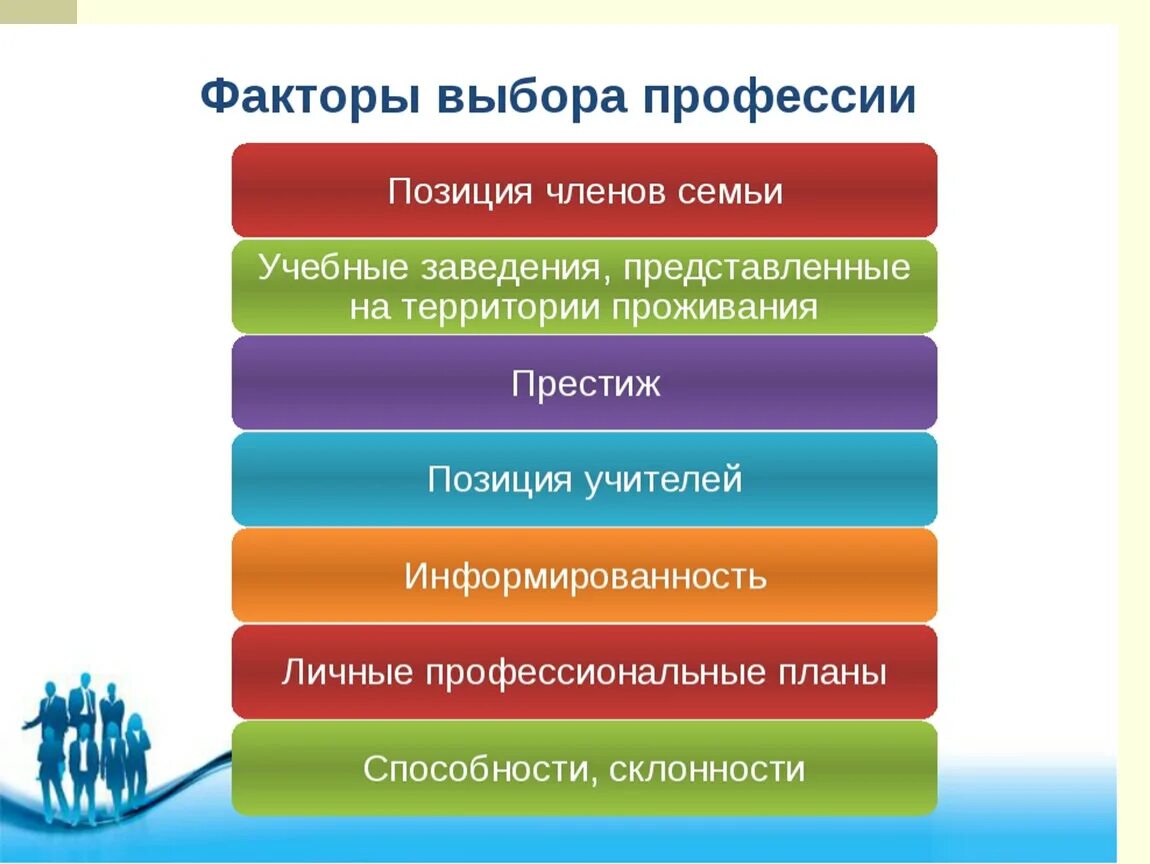 Факторы выбора профессии

Позиция членов семьи

Учебные заведения, представленные на территории проживания

Престиж

Позиция учителей

Информированность

Личные профессиональные планы

Способности, склонности